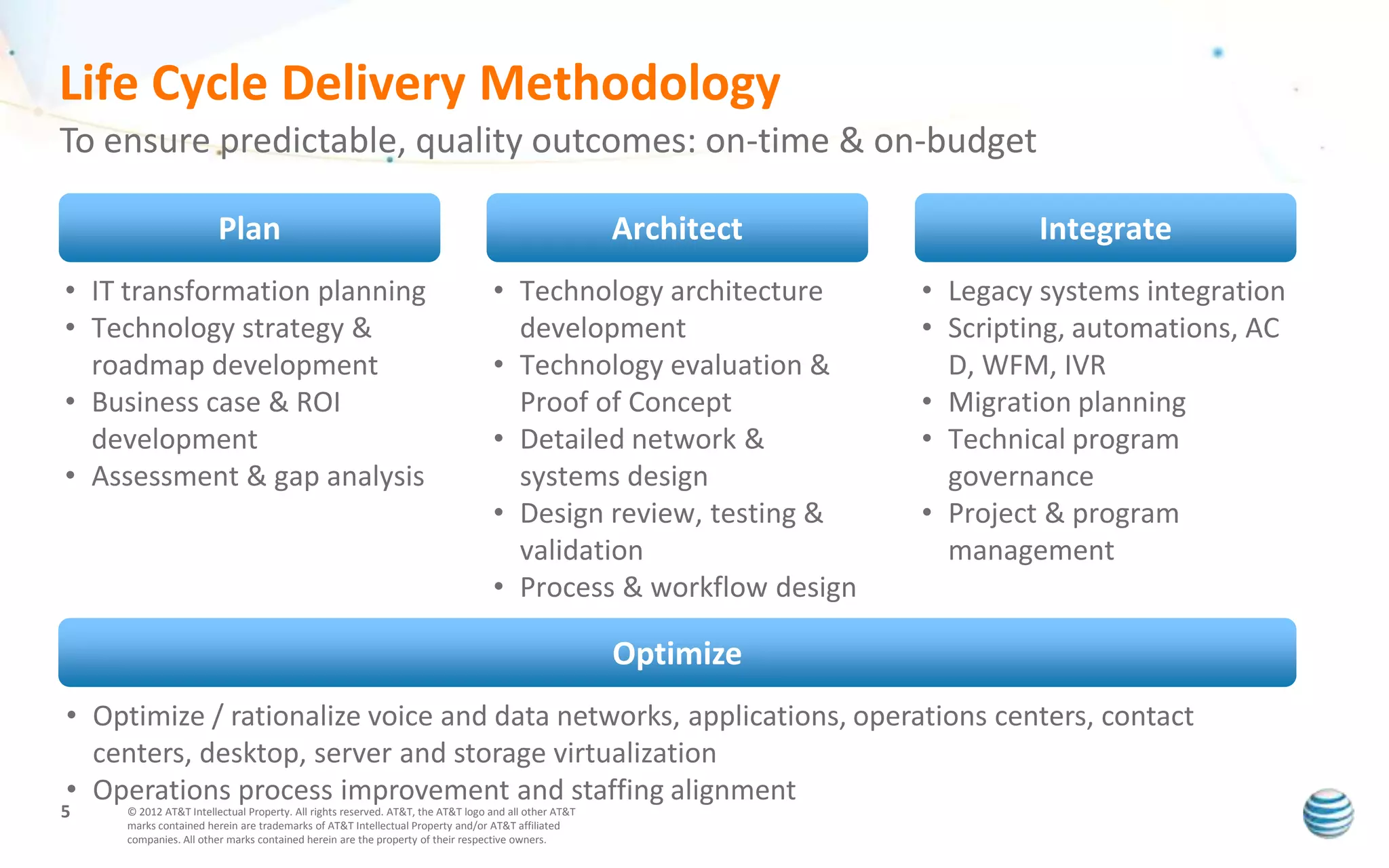 Life Cycle Delivery Methodology

To ensure predictable, quality outcomes: on-time & on-budget

Plan

• IT transformation planning
• Technology strategy & roadmap development
• Business case & ROI development
• Assessment & gap analysis

Architect

• Technology architecture development
• Technology evaluation & Proof of Concept
• Detailed network & systems design
• Design review, testing & validation
• Process & workflow design

Integrate

• Legacy systems integration
• Scripting, automations, AC D, WFM, IVR
• Migration planning
• Technical program governance
• Project & program management

Optimize

• Optimize / rationalize voice and data networks, applications, operations centers, contact centers, desktop, server and storage virtualization
• Operations process improvement and staffing alignment

5

© 2012 AT&T Intellectual Property. All rights reserved. AT&T, the AT&T logo and all other AT&T marks contained herein are trademarks of AT&T Intellectual Property and/or AT&T affiliated companies. All other marks contained herein are the property of their respective owners.